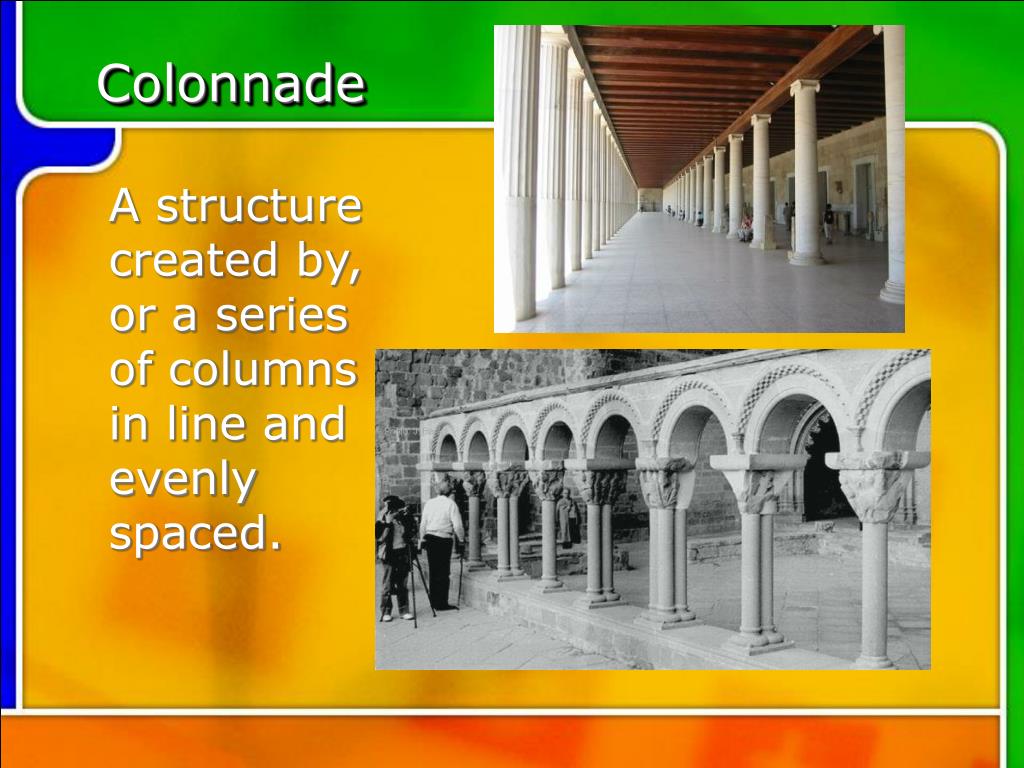 Colonnade

A structure created by, or a series of columns in line and evenly spaced.